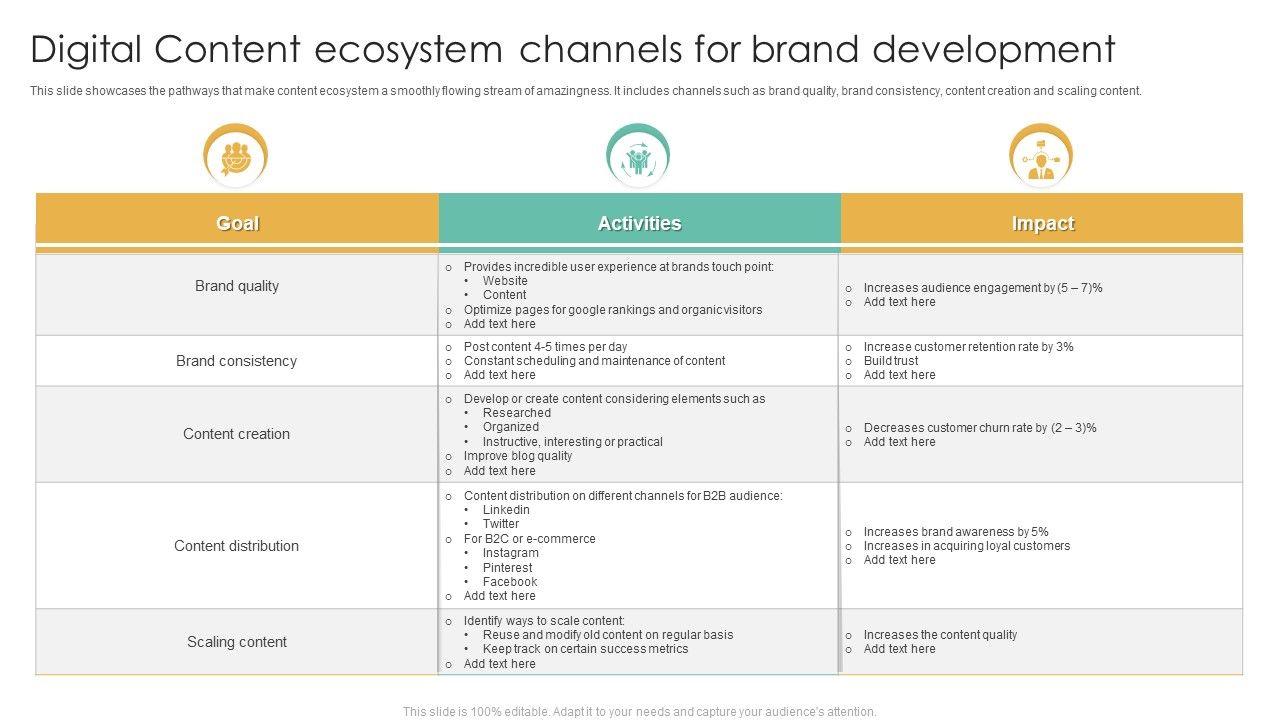 Digital Content ecosystem channels for brand development

This slide showcases the pathways that make content ecosystem a smoothly flowing stream of amazingness. It includes channels such as brand quality, brand consistency, content creation and scaling content.

| Goal | Activities | Impact |
|---|---|---|
| Brand quality | o Provides incredible user experience at brands touch point: • Website • Content o Optimize pages for google rankings and organic visitors o Add text here | o Increases audience engagement by (5 – 7)% o Add text here |
| Brand consistency | o Post content 4-5 times per day o Constant scheduling and maintenance of content o Add text here | o Increase customer retention rate by 3% o Build trust o Add text here |
| Content creation | o Develop or create content considering elements such as • Researched • Organized • Instructive, interesting or practical o Improve blog quality o Add text here | o Decreases customer churn rate by (2 – 3)% o Add text here |
| Content distribution | o Content distribution on different channels for B2B audience: • Linkedin • Twitter o For B2C or e-commerce • Instagram • Pinterest • Facebook o Add text here | o Increases brand awareness by 5% o Increases in acquiring loyal customers o Add text here |
| Scaling content | o Identify ways to scale content: • Reuse and modify old content on regular basis • Keep track on certain success metrics o Add text here | o Increases the content quality o Add text here |

This slide is 100% editable. Adapt it to your needs and capture your audience's attention.